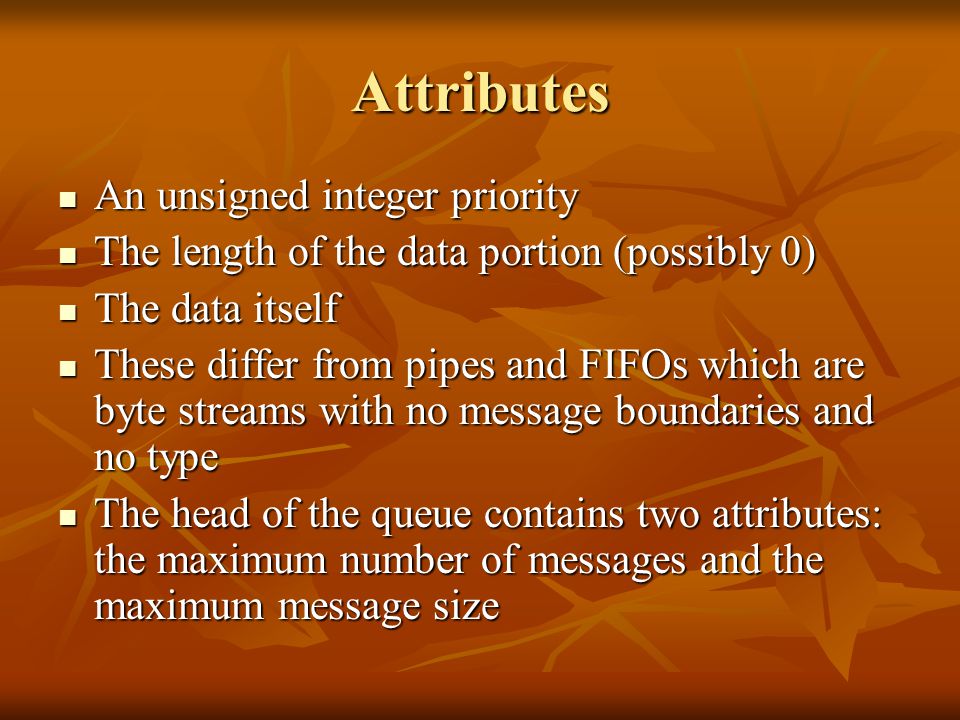 Attributes

- An unsigned integer priority
- The length of the data portion (possibly 0)
- The data itself
- These differ from pipes and FIFOs which are byte streams with no message boundaries and no type
- The head of the queue contains two attributes: the maximum number of messages and the maximum message size